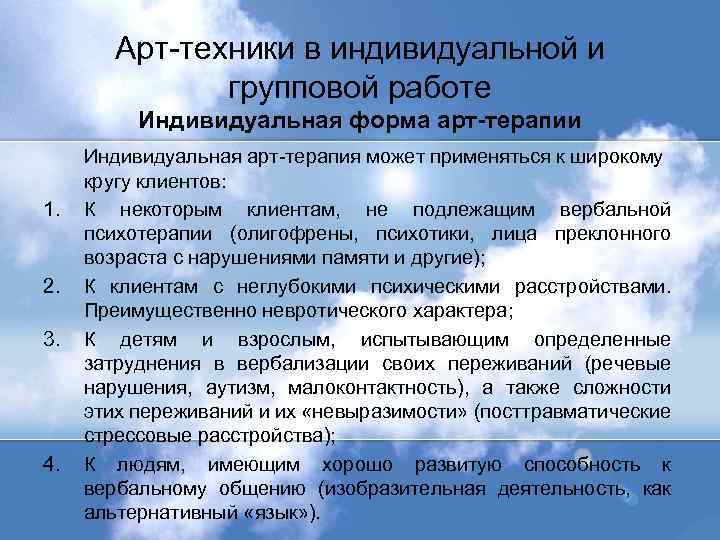 Арт-техники в индивидуальной и групповой работе

Индивидуальная форма арт-терапии

Индивидуальная арт-терапия может применяться к широкому кругу клиентов:

1. К некоторым клиентам, не подлежащим вербальной психотерапии (олигофрены, психотики, лица преклонного возраста с нарушениями памяти и другие);
2. К клиентам с неглубокими психическими расстройствами. Преимущественно невротического характера;
3. К детям и взрослым, испытывающим определенные затруднения в вербализации своих переживаний (речевые нарушения, аутизм, малоконтактность), а также сложности этих переживаний и их «невыразимости» (посттравматические стрессовые расстройства);
4. К людям, имеющим хорошо развитую способность к вербальному общению (изобразительная деятельность, как альтернативный «язык»).